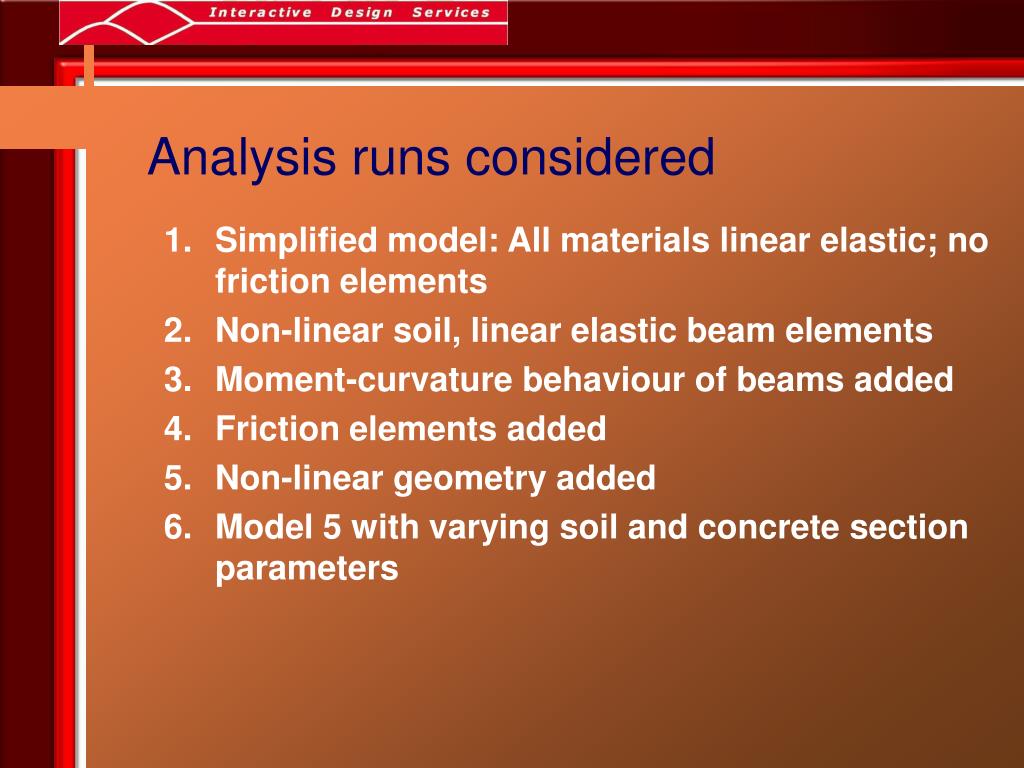 Interactive Design Services

Analysis runs considered

1. Simplified model: All materials linear elastic; no friction elements
2. Non-linear soil, linear elastic beam elements
3. Moment-curvature behaviour of beams added
4. Friction elements added
5. Non-linear geometry added
6. Model 5 with varying soil and concrete section parameters